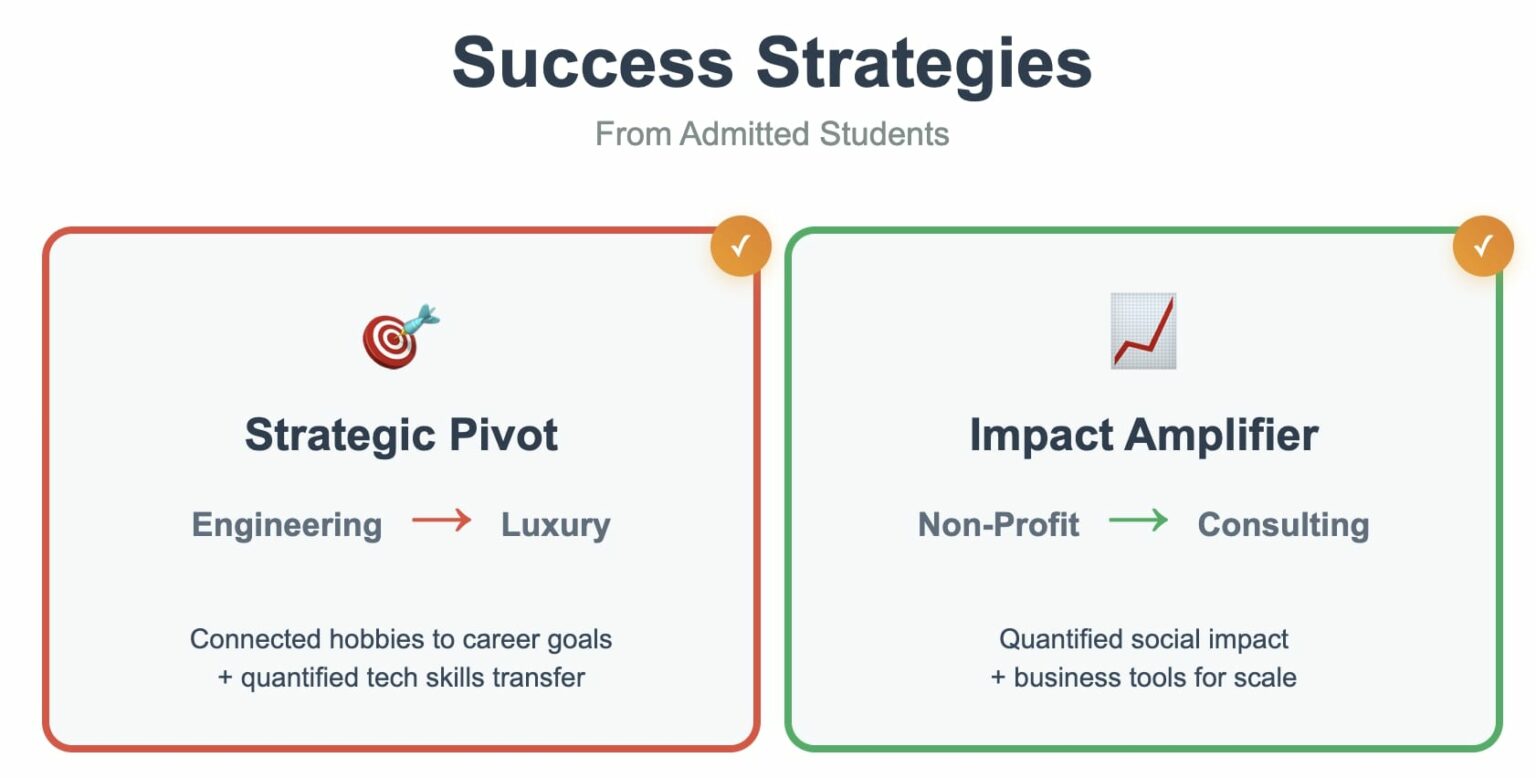 Success Strategies
From Admitted Students

✓

Strategic Pivot

Engineering → Luxury

Connected hobbies to career goals
+ quantified tech skills transfer

✓

Impact Amplifier

Non-Profit → Consulting

Quantified social impact
+ business tools for scale